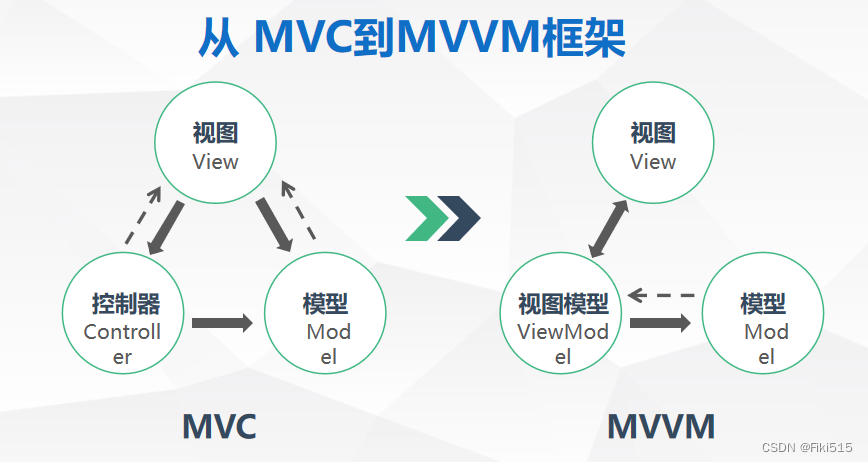 从 MVC到MVVM框架

视图
View

控制器
Controller

模型
Model

MVC

视图
View

视图模型
ViewModel

模型
Model

MVVM

CSDN @Fiki515